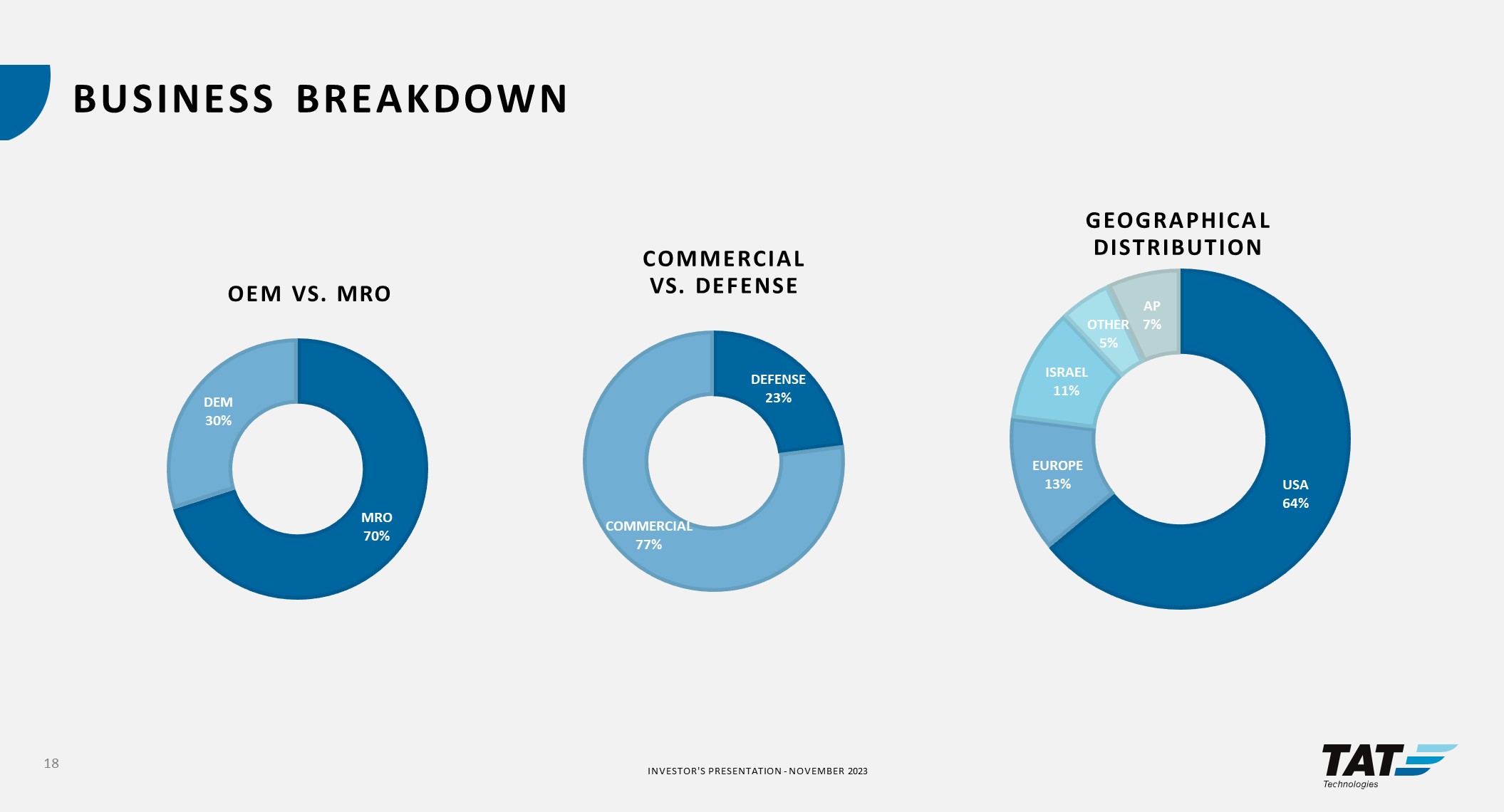 BUSINESS BREAKDOWN

OEM VS. MRO

DEM
30%

MRO
70%

COMMERCIAL VS. DEFENSE

DEFENSE
23%

COMMERCIAL
77%

GEOGRAPHICAL DISTRIBUTION

AP
7%

OTHER
5%

ISRAEL
11%

EUROPE
13%

USA
64%

18

INVESTOR'S PRESENTATION - NOVEMBER 2023

TAT
Technologies